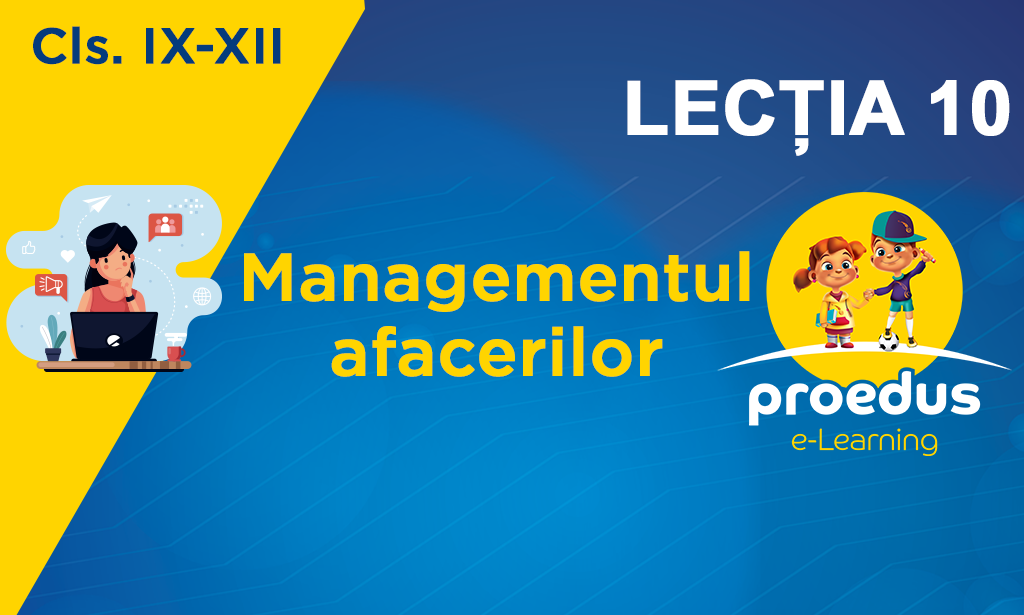 Cls. IX-XII

LECȚIA 10

Managementul afacerilor

proedus
e-Learning